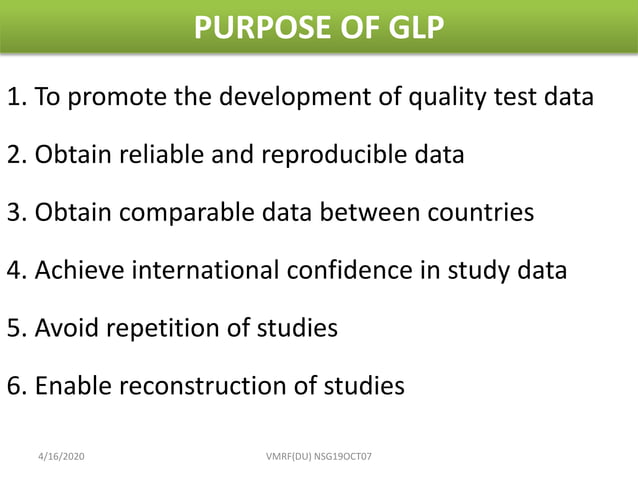 PURPOSE OF GLP

1. To promote the development of quality test data

2. Obtain reliable and reproducible data

3. Obtain comparable data between countries

4. Achieve international confidence in study data

5. Avoid repetition of studies

6. Enable reconstruction of studies

4/16/2020

VMRF(DU) NSG19OCT07